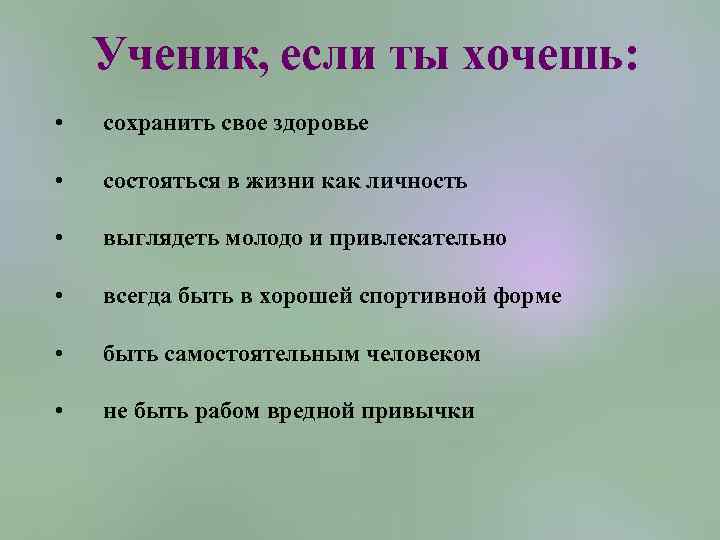 Ученик, если ты хочешь:

• сохранить свое здоровье

• состояться в жизни как личность

• выглядеть молодо и привлекательно

• всегда быть в хорошей спортивной форме

• быть самостоятельным человеком

• не быть рабом вредной привычки